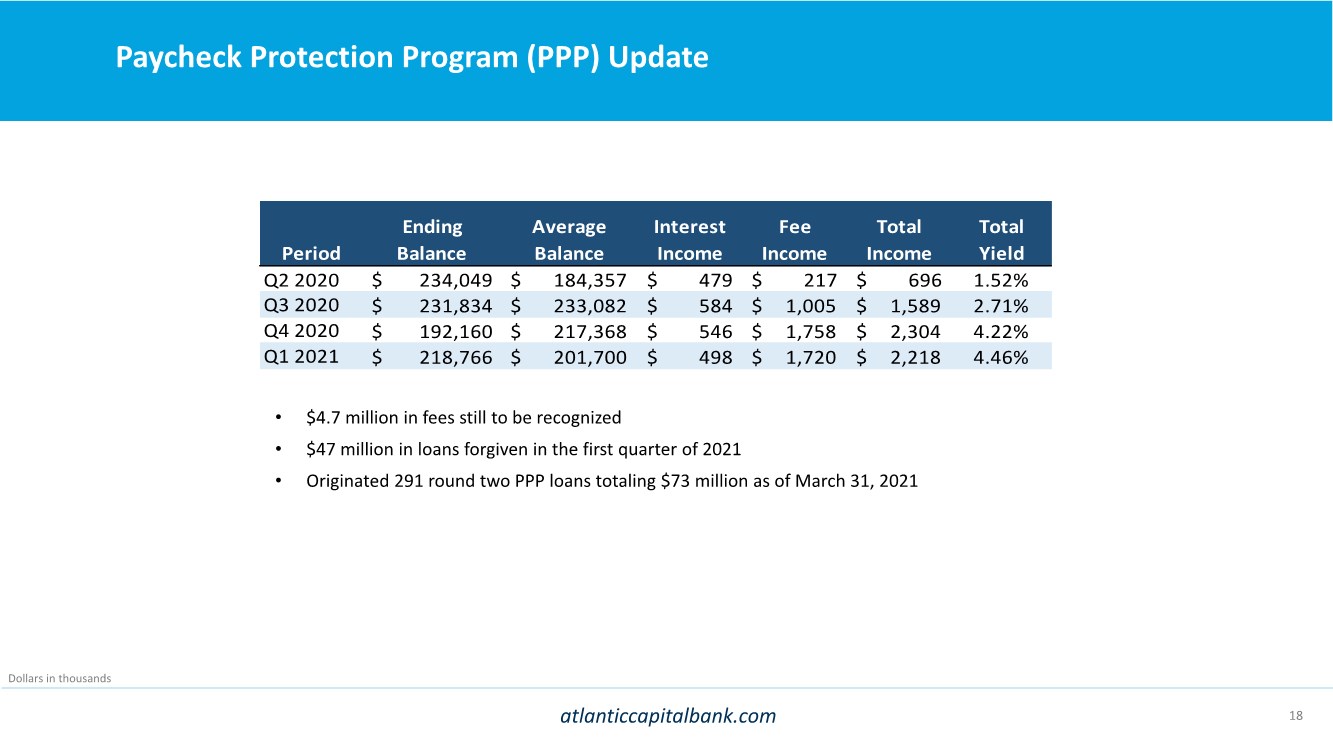 Paycheck Protection Program (PPP) Update

| Period | Ending Balance | Average Balance | Interest Income | Fee Income | Total Income | Total Yield |
|---|---|---|---|---|---|---|
| Q2 2020 | \$ 234,049 | \$ 184,357 | \$ 479 | \$ 217 | \$ 696 | 1.52% |
| Q3 2020 | \$ 231,834 | \$ 233,082 | \$ 584 | \$ 1,005 | \$ 1,589 | 2.71% |
| Q4 2020 | \$ 192,160 | \$ 217,368 | \$ 546 | \$ 1,758 | \$ 2,304 | 4.22% |
| Q1 2021 | \$ 218,766 | \$ 201,700 | \$ 498 | \$ 1,720 | \$ 2,218 | 4.46% |

• \$4.7 million in fees still to be recognized
• \$47 million in loans forgiven in the first quarter of 2021
• Originated 291 round two PPP loans totaling \$73 million as of March 31, 2021

Dollars in thousands

atlanticcapitalbank.com

18